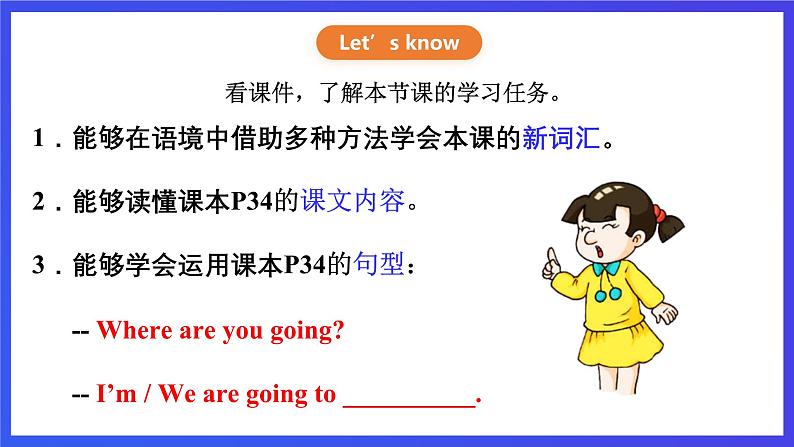 Let’s know

看课件，了解本节课的学习任务。

1．能够在语境中借助多种方法学会本课的新词汇。

2．能够读懂课本P34的课文内容。

3．能够学会运用课本P34的句型：

-- Where are you going?

-- I’m / We are going to __________.